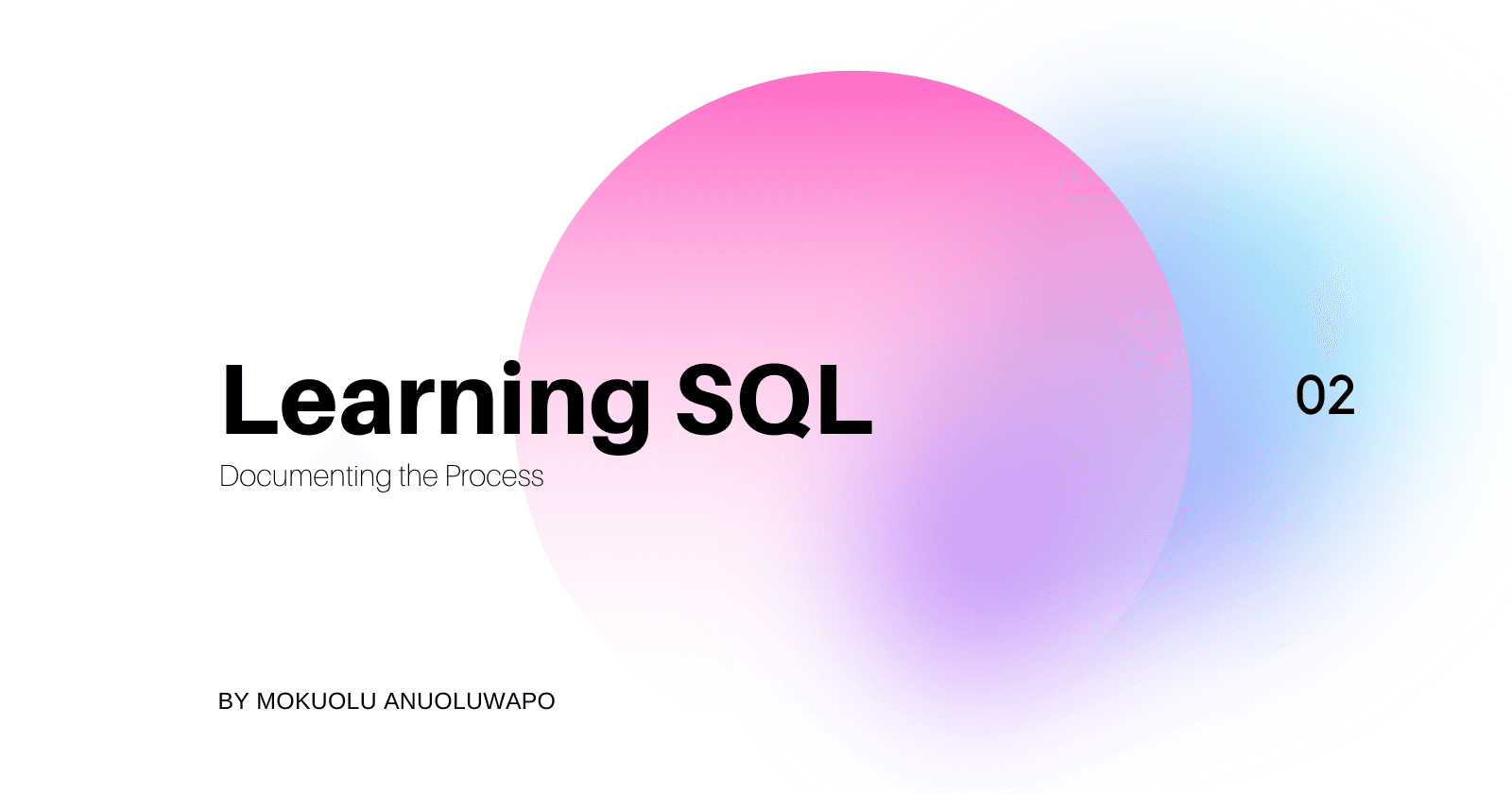 Learning SQL

02

Documenting the Process

BY MOKUOLU ANUOLUWAPO